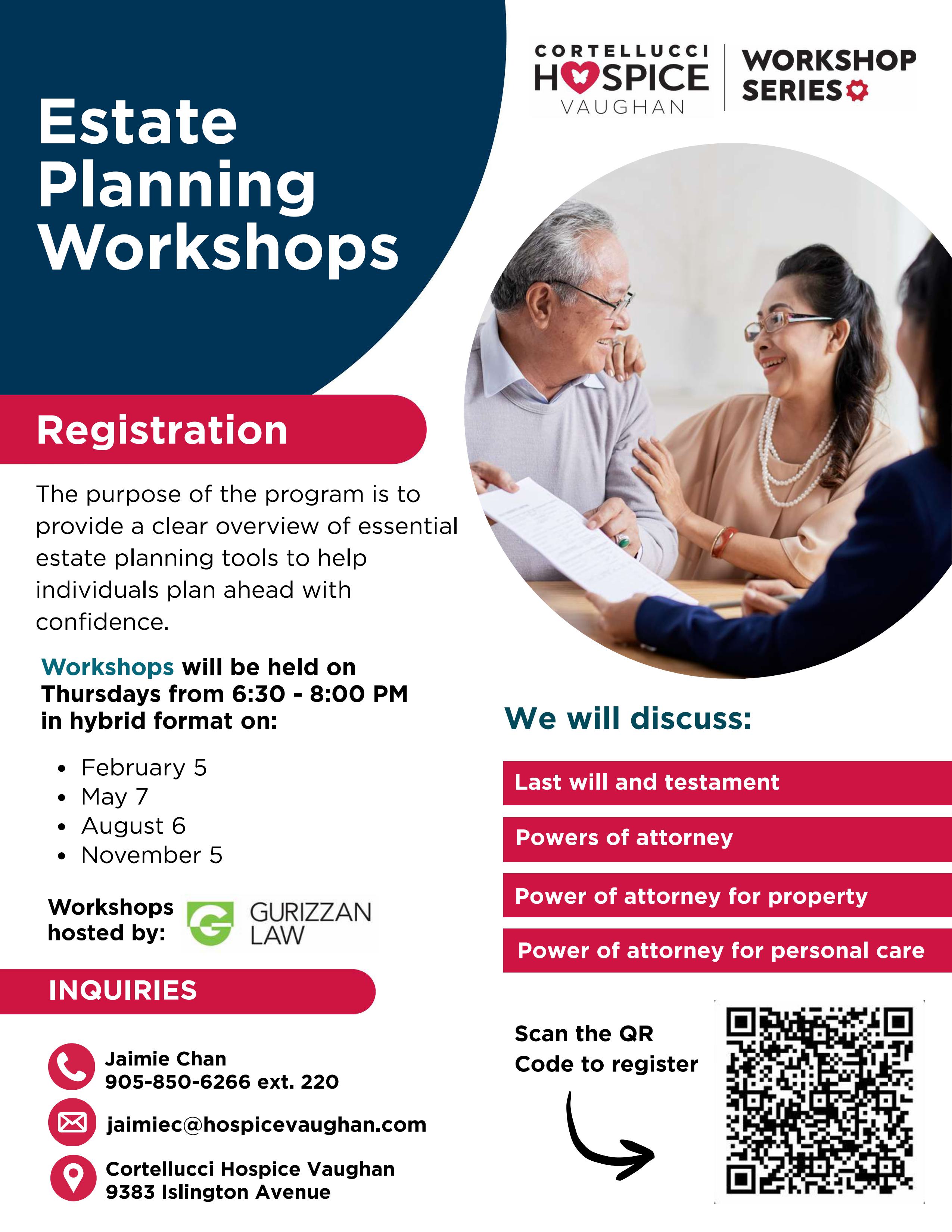 CORTELLUCCI HOSPICE VAUGHAN

WORKSHOP SERIES

Estate Planning Workshops

Registration

The purpose of the program is to provide a clear overview of essential estate planning tools to help individuals plan ahead with confidence.

Workshops will be held on Thursdays from 6:30 - 8:00 PM in hybrid format on:

- February 5
- May 7
- August 6
- November 5

Workshops hosted by: GURIZZAN LAW

INQUIRIES

Jaimie Chan
905-850-6266 ext. 220

jaimiec@hospicevaughan.com

Cortellucci Hospice Vaughan
9383 Islington Avenue

We will discuss:

Last will and testament

Powers of attorney

Power of attorney for property

Power of attorney for personal care

Scan the QR Code to register